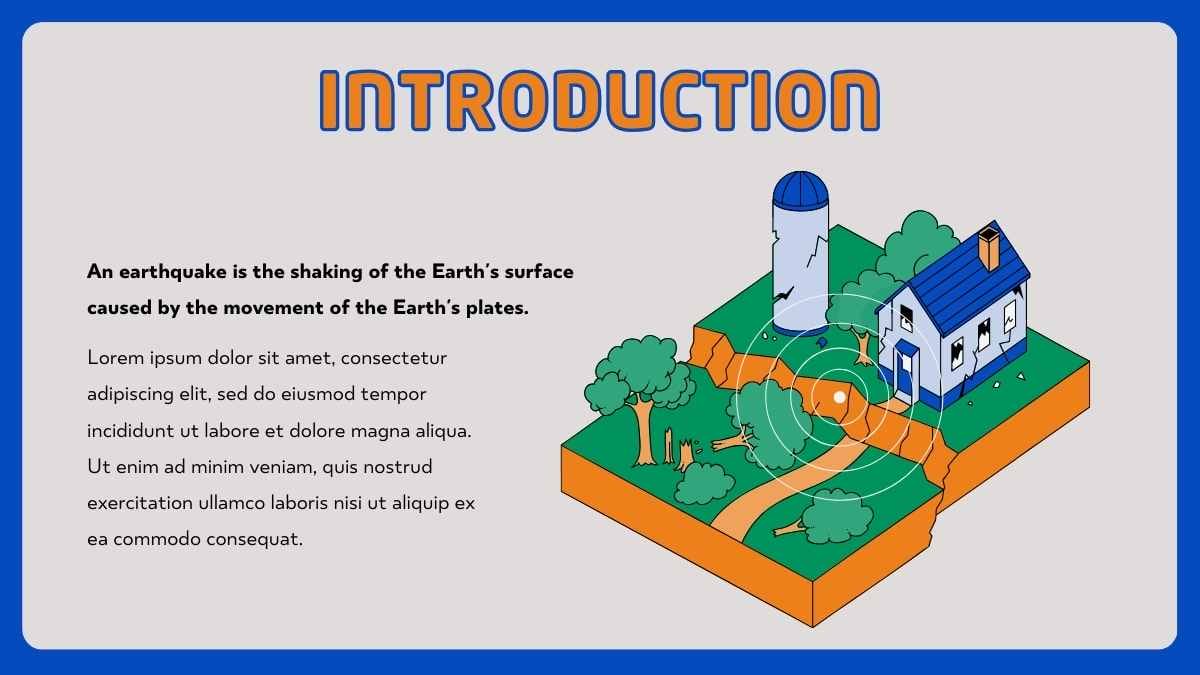 INTRODUCTION

An earthquake is the shaking of the Earth's surface caused by the movement of the Earth's plates.

Lorem ipsum dolor sit amet, consectetur adipiscing elit, sed do eiusmod tempor incididunt ut labore et dolore magna aliqua. Ut enim ad minim veniam, quis nostrud exercitation ullamco laboris nisi ut aliquip ex ea commodo consequat.